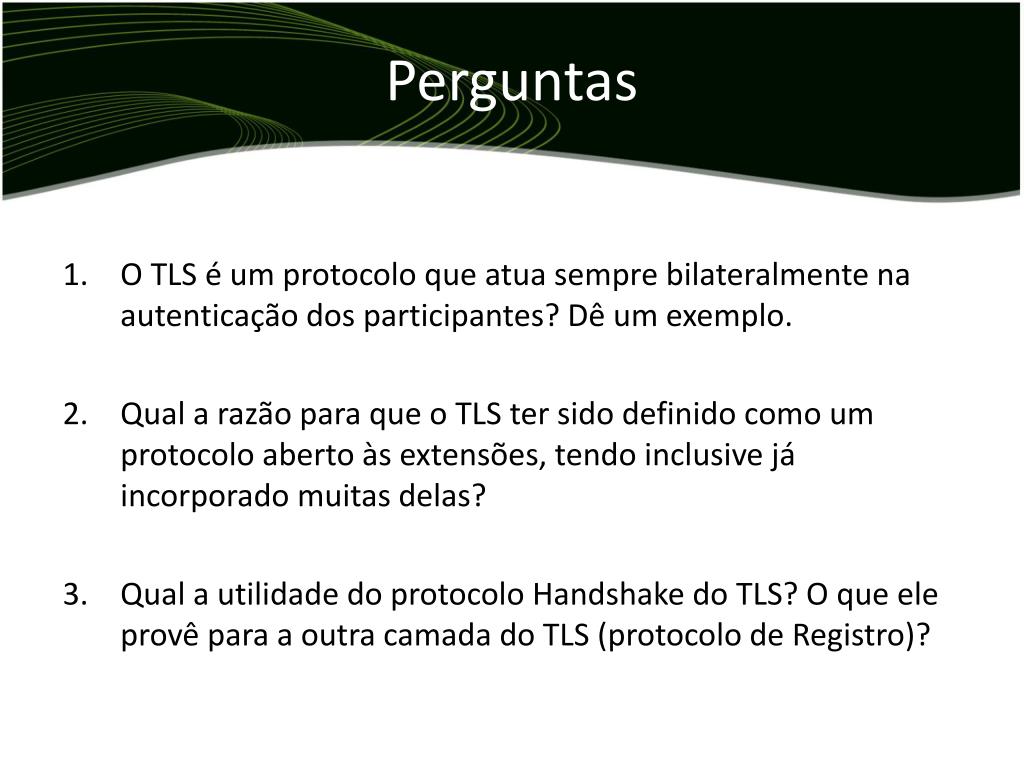 Perguntas

1. O TLS é um protocolo que atua sempre bilateralmente na autenticação dos participantes? Dê um exemplo.

2. Qual a razão para que o TLS ter sido definido como um protocolo aberto às extensões, tendo inclusive já incorporado muitas delas?

3. Qual a utilidade do protocolo Handshake do TLS? O que ele provê para a outra camada do TLS (protocolo de Registro)?